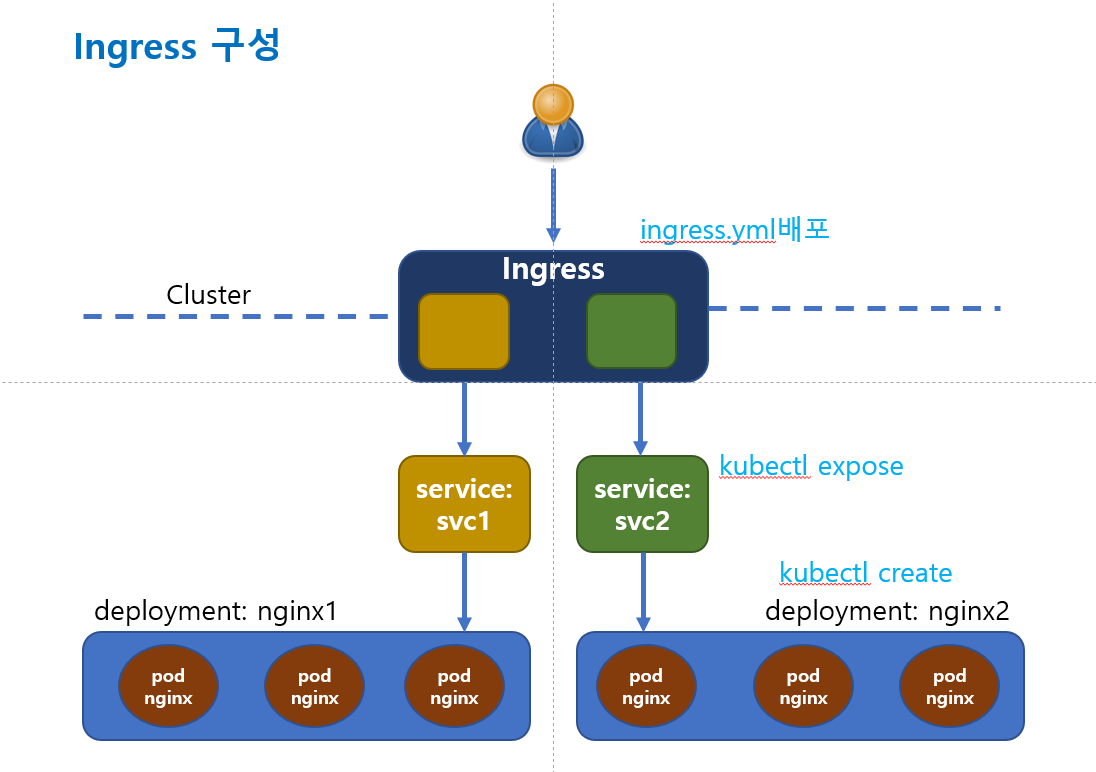 Ingress 구성

ingress.yml배포

Ingress

Cluster

service: svc1

service: svc2

kubectl expose

kubectl create

deployment: nginx1

deployment: nginx2

pod nginx

pod nginx

pod nginx

pod nginx

pod nginx

pod nginx